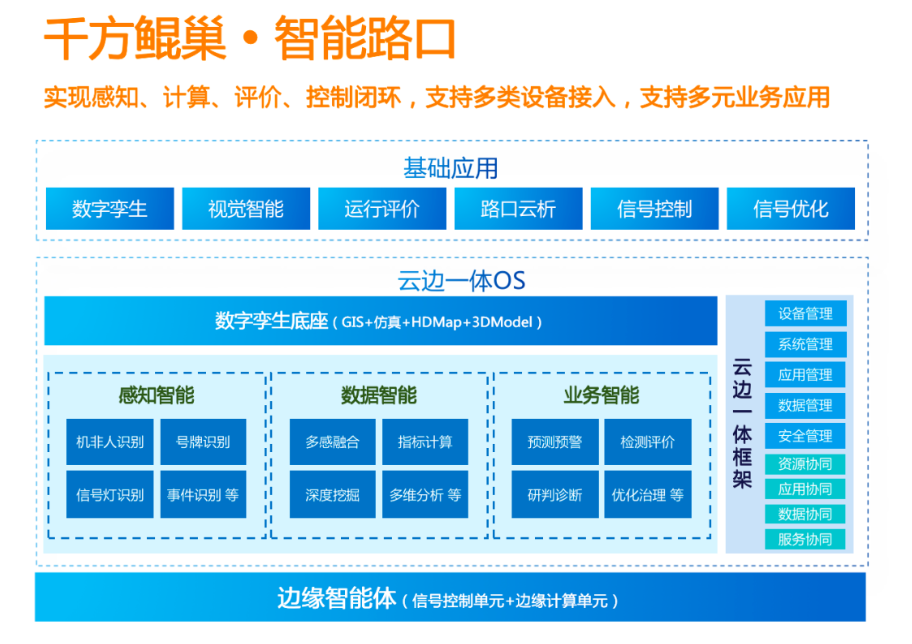 千方鲲巢 • 智能路口

实现感知、计算、评价、控制闭环，支持多类设备接入，支持多元业务应用

基础应用

数字孪生
视觉智能
运行评价
路口云析
信号控制
信号优化

云边一体OS

数字孪生底座（GIS+仿真+HDMap+3DModel）

感知智能
机非人识别
号牌识别
信号灯识别
事件识别 等

数据智能
多感融合
指标计算
深度挖掘
多维分析 等

业务智能
预测预警
检测评价
研判诊断
优化治理 等

云边一体框架

设备管理
系统管理
应用管理
数据管理
安全管理
资源协同
应用协同
数据协同
服务协同

边缘智能体（信号控制单元+边缘计算单元）